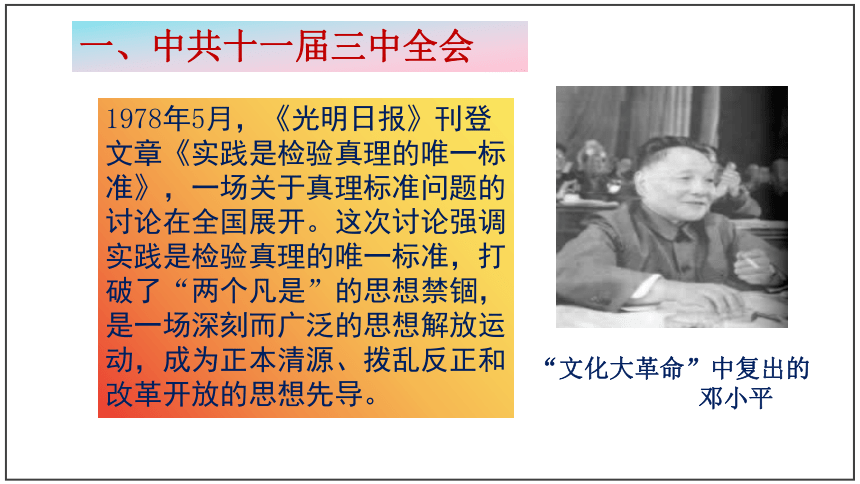 一、中共十一届三中全会

1978年5月，《光明日报》刊登文章《实践是检验真理的唯一标准》，一场关于真理标准问题的讨论在全国展开。这次讨论强调实践是检验真理的唯一标准，打破了“两个凡是”的思想禁锢，是一场深刻而广泛的思想解放运动，成为正本清源、拨乱反正和改革开放的思想先导。

“文化大革命”中复出的邓小平